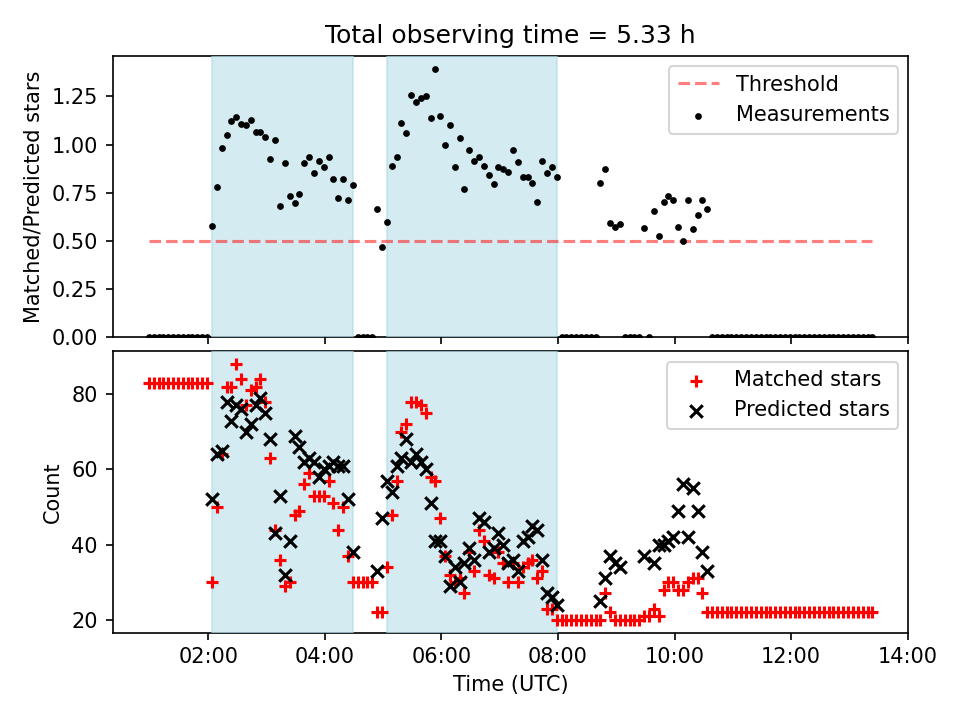 Total observing time = 5.33 h

Matched/Predicted stars

1.25
1.00
0.75
0.50
0.25
0.00

Threshold
Measurements

Count

80
60
40
20

Matched stars
Predicted stars

02:00
04:00
06:00
08:00
10:00
12:00
14:00

Time (UTC)